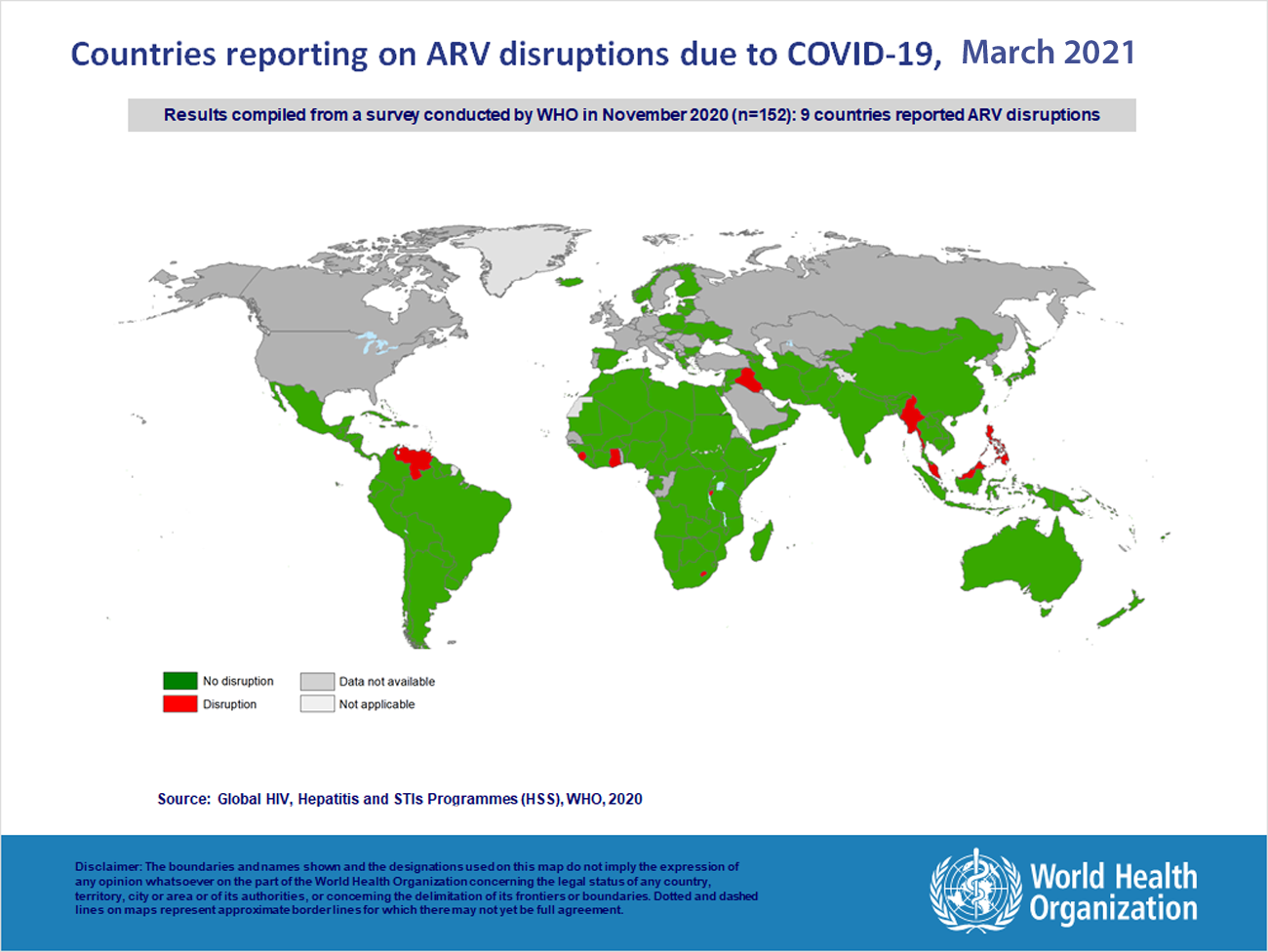 Countries reporting on ARV disruptions due to COVID-19, March 2021

Results compiled from a survey conducted by WHO in November 2020 (n=152): 9 countries reported ARV disruptions

No disruption
Disruption
Data not available
Not applicable

Source: Global HIV, Hepatitis and STIs Programmes (HSS), WHO, 2020

Disclaimer: The boundaries and names shown and the designations used on this map do not imply the expression of any opinion whatsoever on the part of the World Health Organization concerning the legal status of any country, territory, city or area or of its authorities, or concerning the delimitation of its frontiers or boundaries. Dotted and dashed lines on maps represent approximate border lines for which there may not yet be full agreement.

World Health Organization